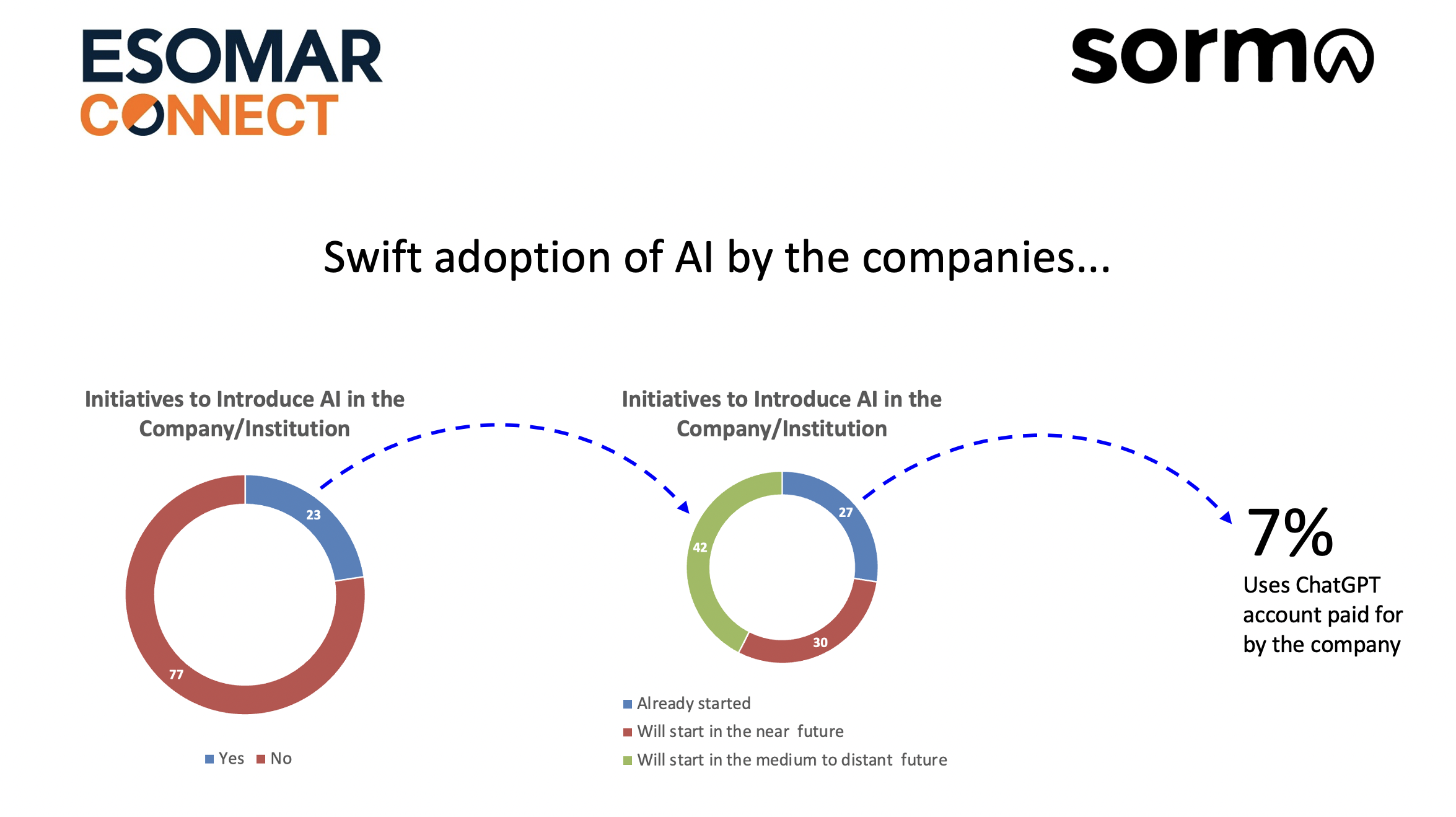 ESOMAR CONNECT

sorma

Swift adoption of AI by the companies...

Initiatives to Introduce AI in the Company/Institution

23

77

Yes No

Initiatives to Introduce AI in the Company/Institution

27

30

42

Already started
Will start in the near future
Will start in the medium to distant future

7%
Uses ChatGPT account paid for by the company